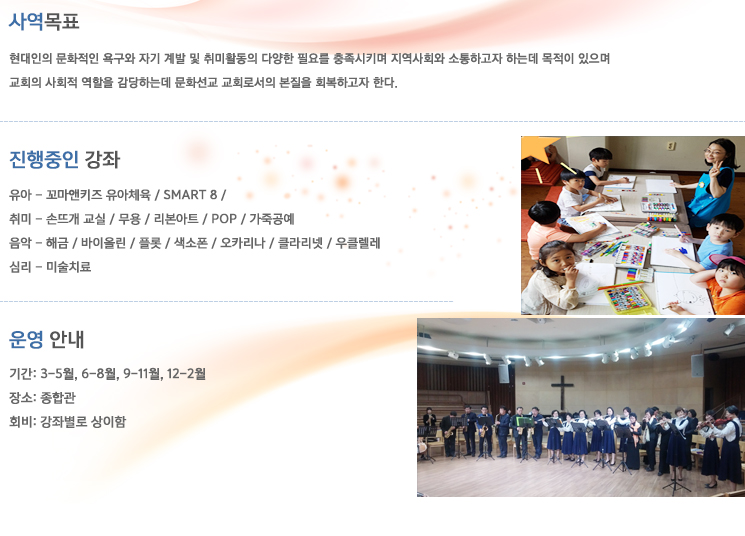 사역목표

현대인의 문화적인 욕구와 자기 계발 및 취미활동의 다양한 필요를 충족시키며 지역사회와 소통하고자 하는데 목적이 있으며 교회의 사회적 역할을 감당하는데 문화선교 교회로서의 본질을 회복하고자 한다.

진행중인 강좌

유아 - 꼬마앤키즈 유아체육 / SMART 8 /
취미 - 손뜨개 교실 / 무용 / 리본아트 / POP / 가죽공예
음악 - 해금 / 바이올린 / 플룻 / 색소폰 / 오카리나 / 클라리넷 / 우클렐레
심리 - 미술치료

운영 안내

기간: 3-5월, 6-8월, 9-11월, 12-2월
장소: 종합관
회비: 강좌별로 상이함